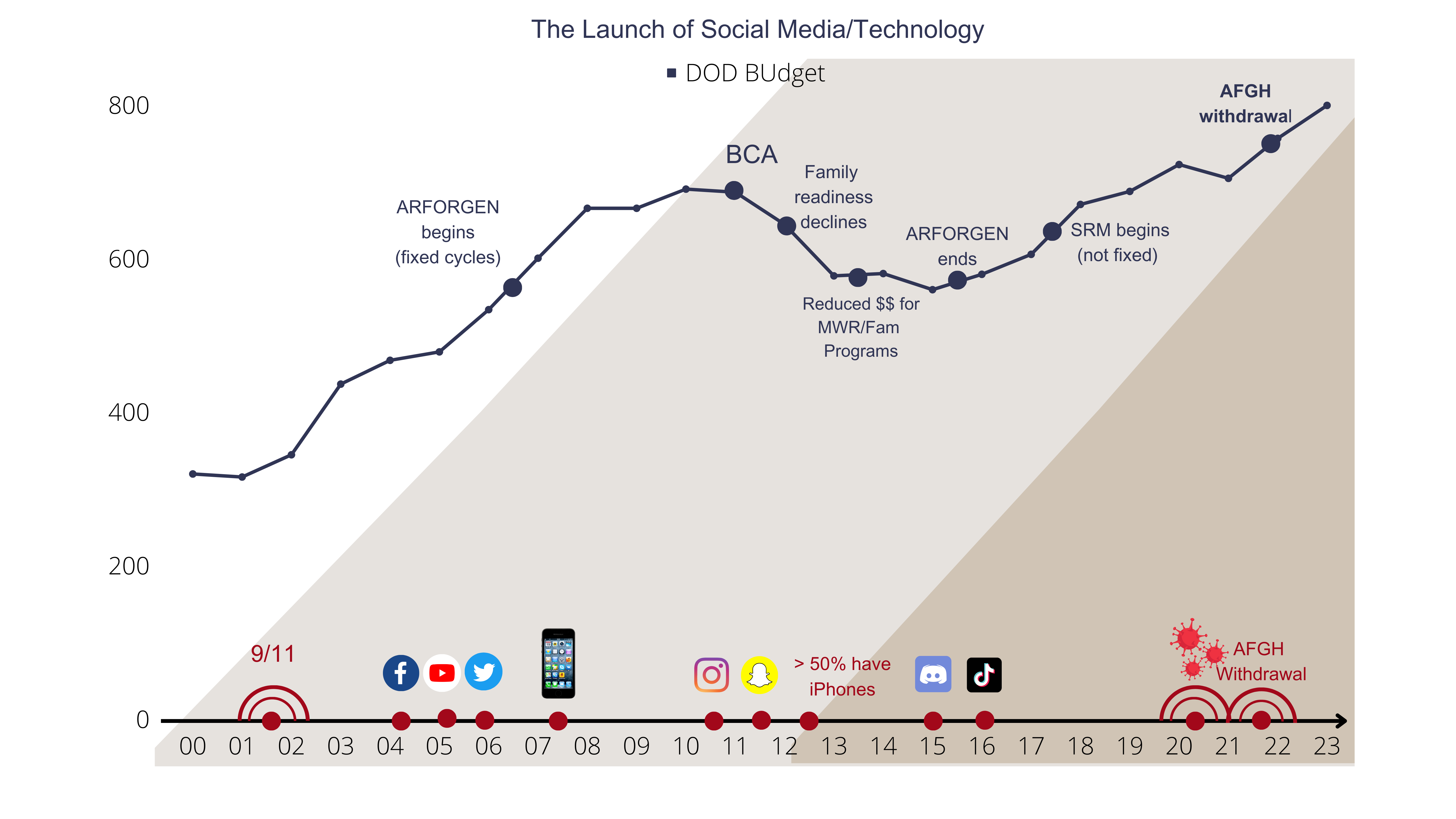 The Launch of Social Media/Technology

DOD BUdget

800
600
400
200
0

ARFORGEN begins (fixed cycles)

BCA

Family readiness declines

Reduced $$ for MWR/Fam Programs

ARFORGEN ends

SRM begins (not fixed)

AFGH withdrawal

9/11

> 50% have iPhones

AFGH Withdrawal

00 01 02 03 04 05 06 07 08 09 10 11 12 13 14 15 16 17 18 19 20 21 22 23